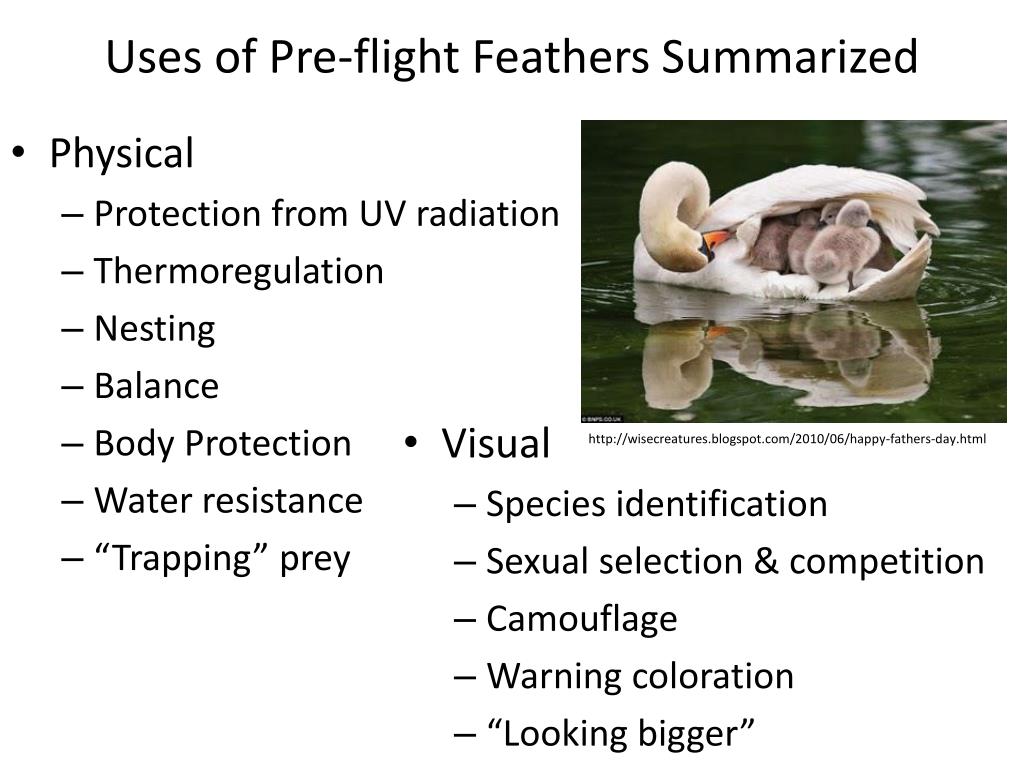 Uses of Pre-flight Feathers Summarized

• Physical
– Protection from UV radiation
– Thermoregulation
– Nesting
– Balance
– Body Protection
– Water resistance
– “Trapping” prey

©BNPS.CO.UK

http://wisecreatures.blogspot.com/2010/06/happy-fathers-day.html

• Visual
– Species identification
– Sexual selection & competition
– Camouflage
– Warning coloration
– “Looking bigger”